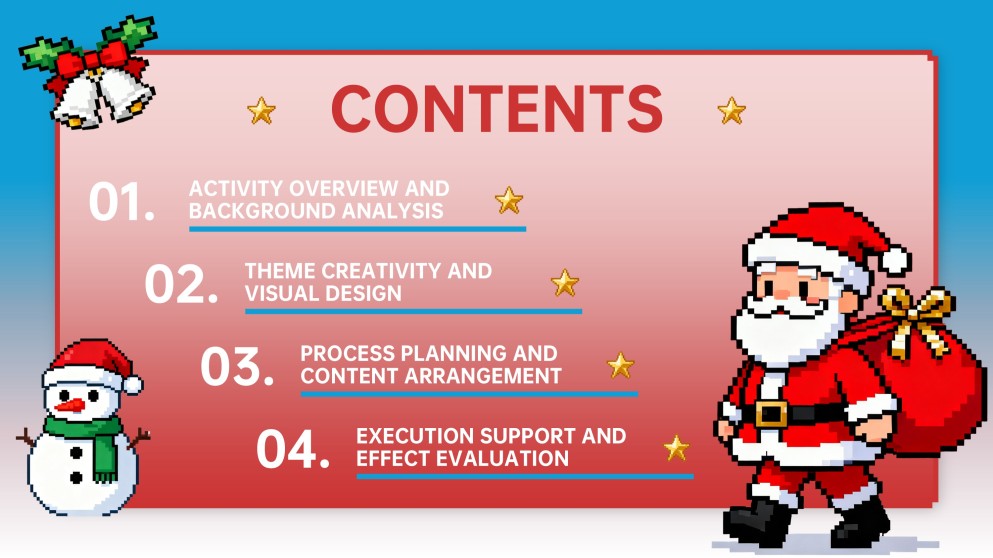 CONTENTS

01. ACTIVITY OVERVIEW AND BACKGROUND ANALYSIS

02. THEME CREATIVITY AND VISUAL DESIGN

03. PROCESS PLANNING AND CONTENT ARRANGEMENT

04. EXECUTION SUPPORT AND EFFECT EVALUATION